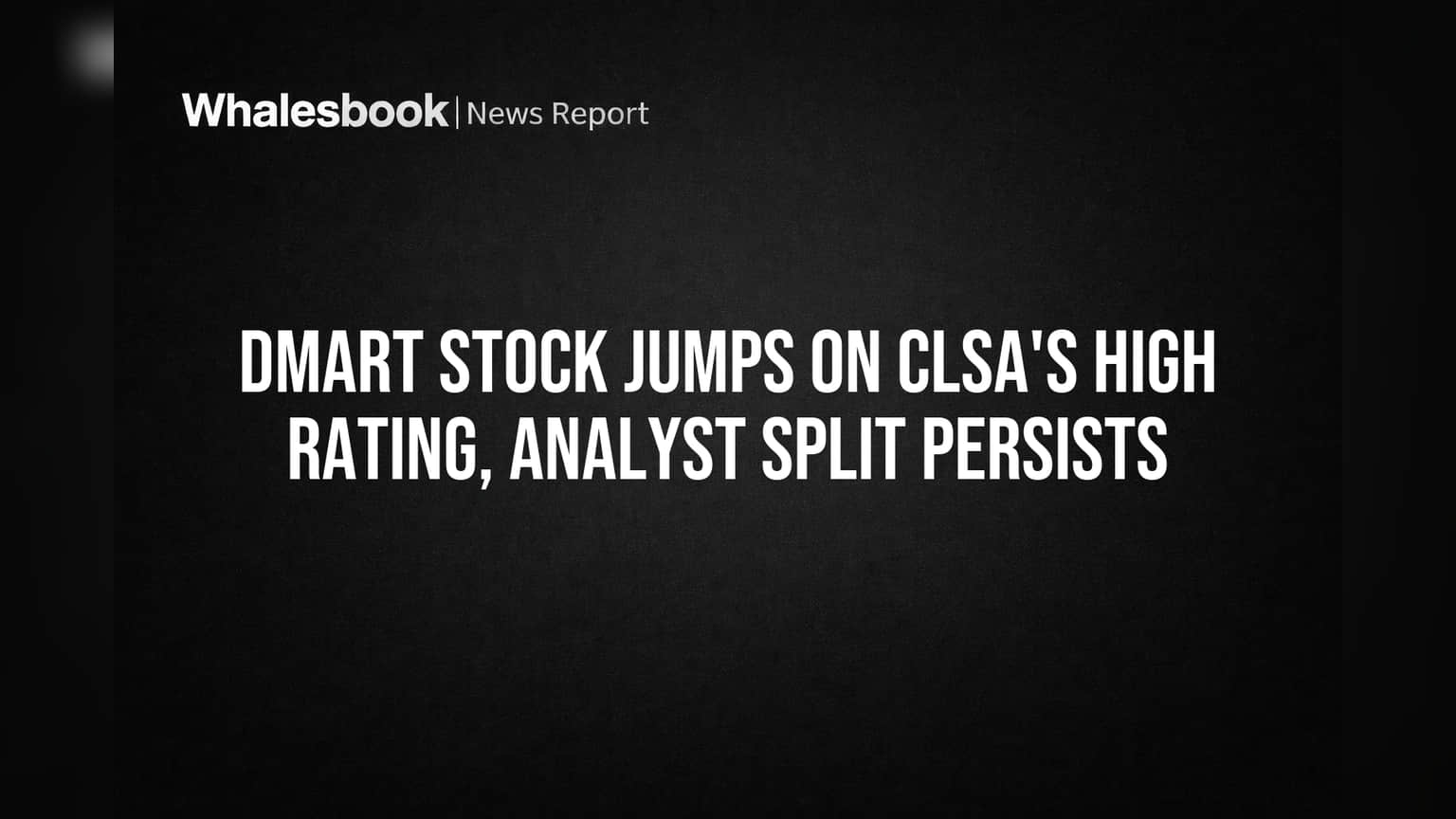 Whalesbook | News Report

DMART STOCK JUMPS ON CLSA'S HIGH RATING, ANALYST SPLIT PERSISTS